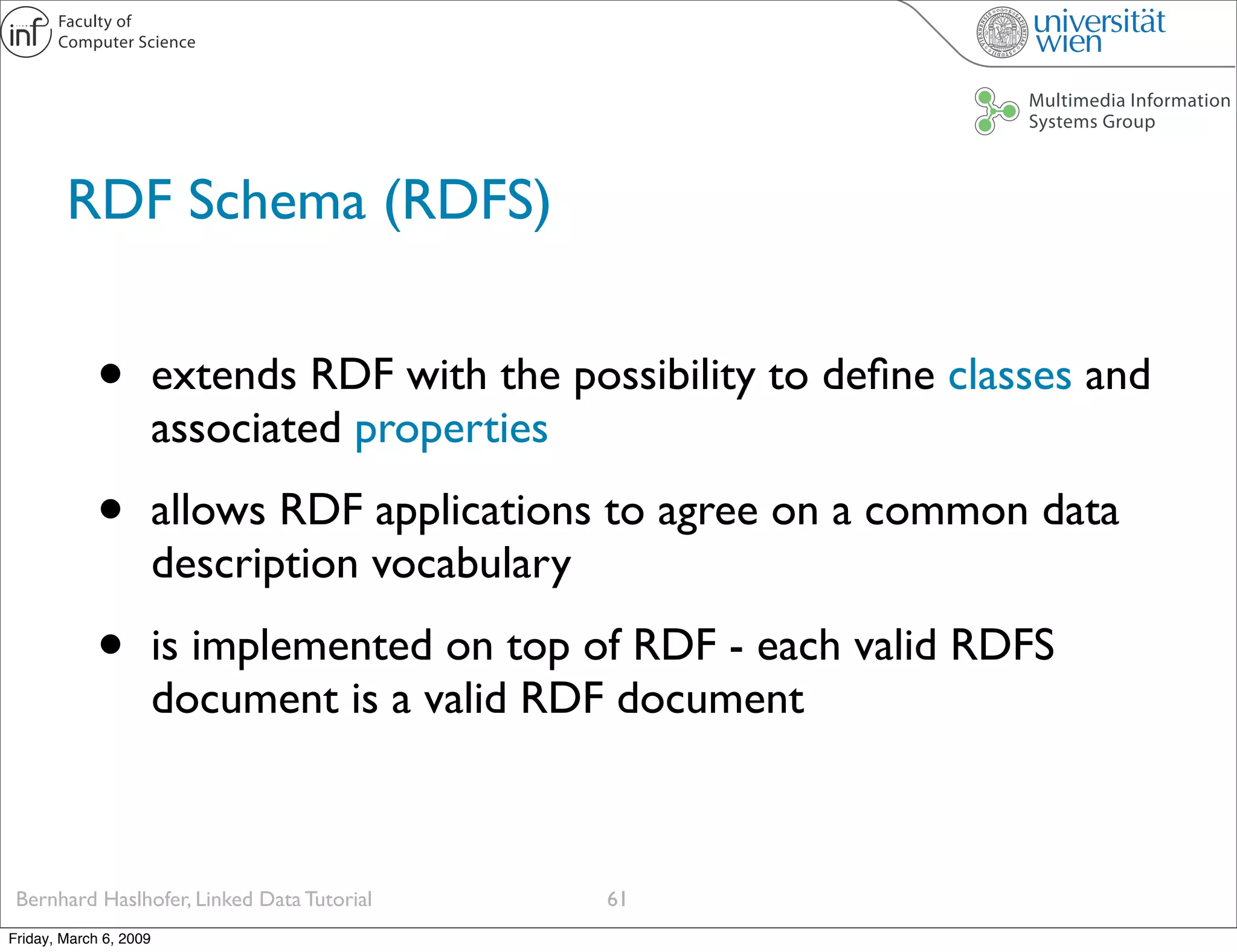 inf Faculty of Computer Science

universität wien

Multimedia Information Systems Group

RDF Schema (RDFS)

• extends RDF with the possibility to define classes and associated properties

• allows RDF applications to agree on a common data description vocabulary

• is implemented on top of RDF - each valid RDFS document is a valid RDF document

Bernhard Haslhofer, Linked Data Tutorial

61

Friday, March 6, 2009